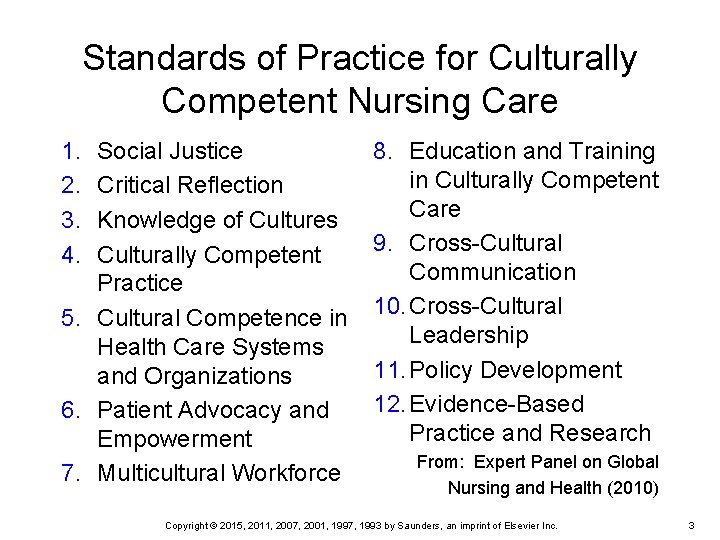 Standards of Practice for Culturally Competent Nursing Care

1. Social Justice
2. Critical Reflection
3. Knowledge of Cultures
4. Culturally Competent Practice
5. Cultural Competence in Health Care Systems and Organizations
6. Patient Advocacy and Empowerment
7. Multicultural Workforce

8. Education and Training in Culturally Competent Care
9. Cross-Cultural Communication
10. Cross-Cultural Leadership
11. Policy Development
12. Evidence-Based Practice and Research

From: Expert Panel on Global Nursing and Health (2010)

Copyright © 2015, 2011, 2007, 2001, 1997, 1993 by Saunders, an imprint of Elsevier Inc.

3